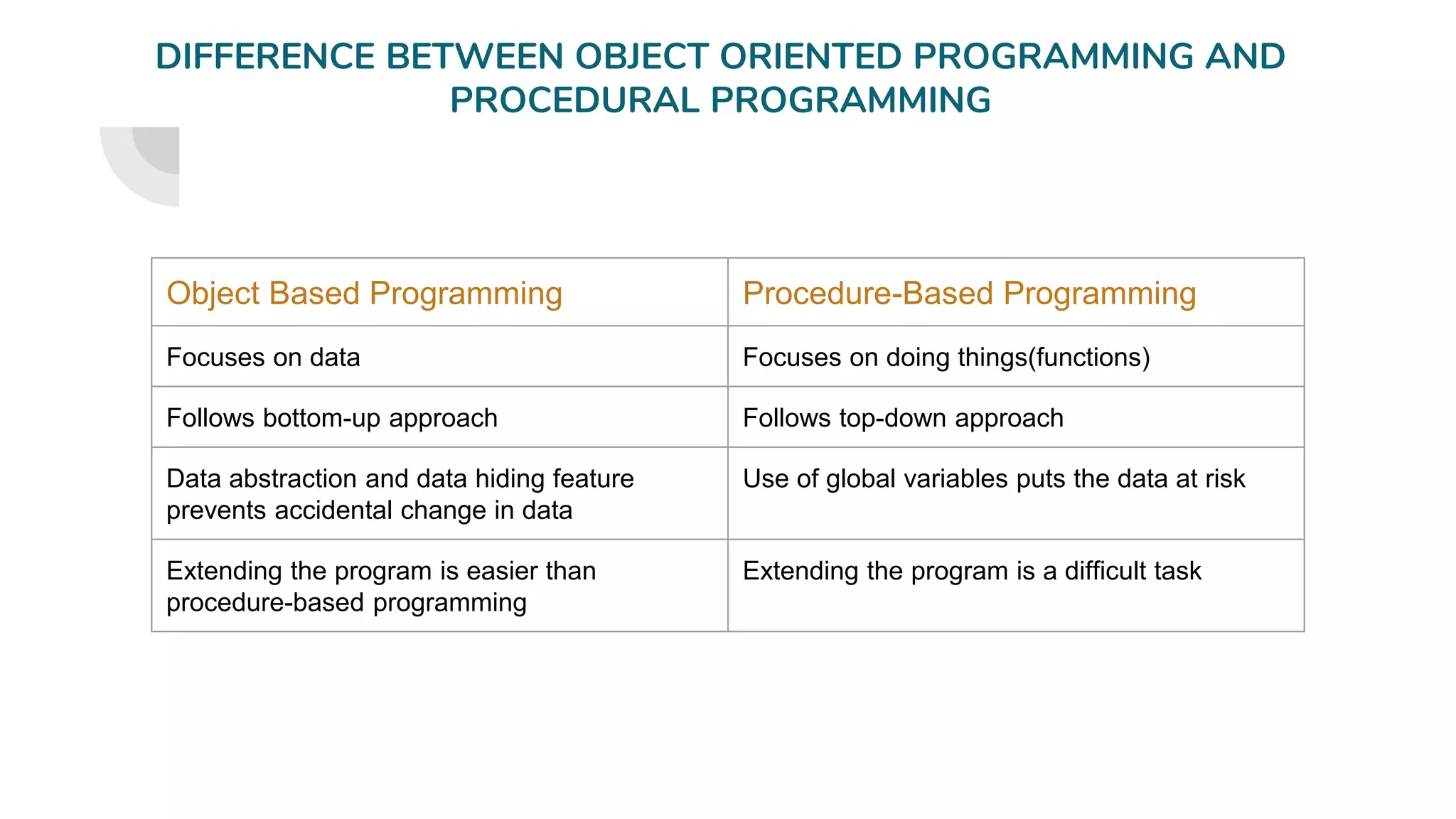 DIFFERENCE BETWEEN OBJECT ORIENTED PROGRAMMING AND PROCEDURAL PROGRAMMING

| Object Based Programming | Procedure-Based Programming |
|---|---|
| Focuses on data | Focuses on doing things(functions) |
| Follows bottom-up approach | Follows top-down approach |
| Data abstraction and data hiding feature prevents accidental change in data | Use of global variables puts the data at risk |
| Extending the program is easier than procedure-based programming | Extending the program is a difficult task |